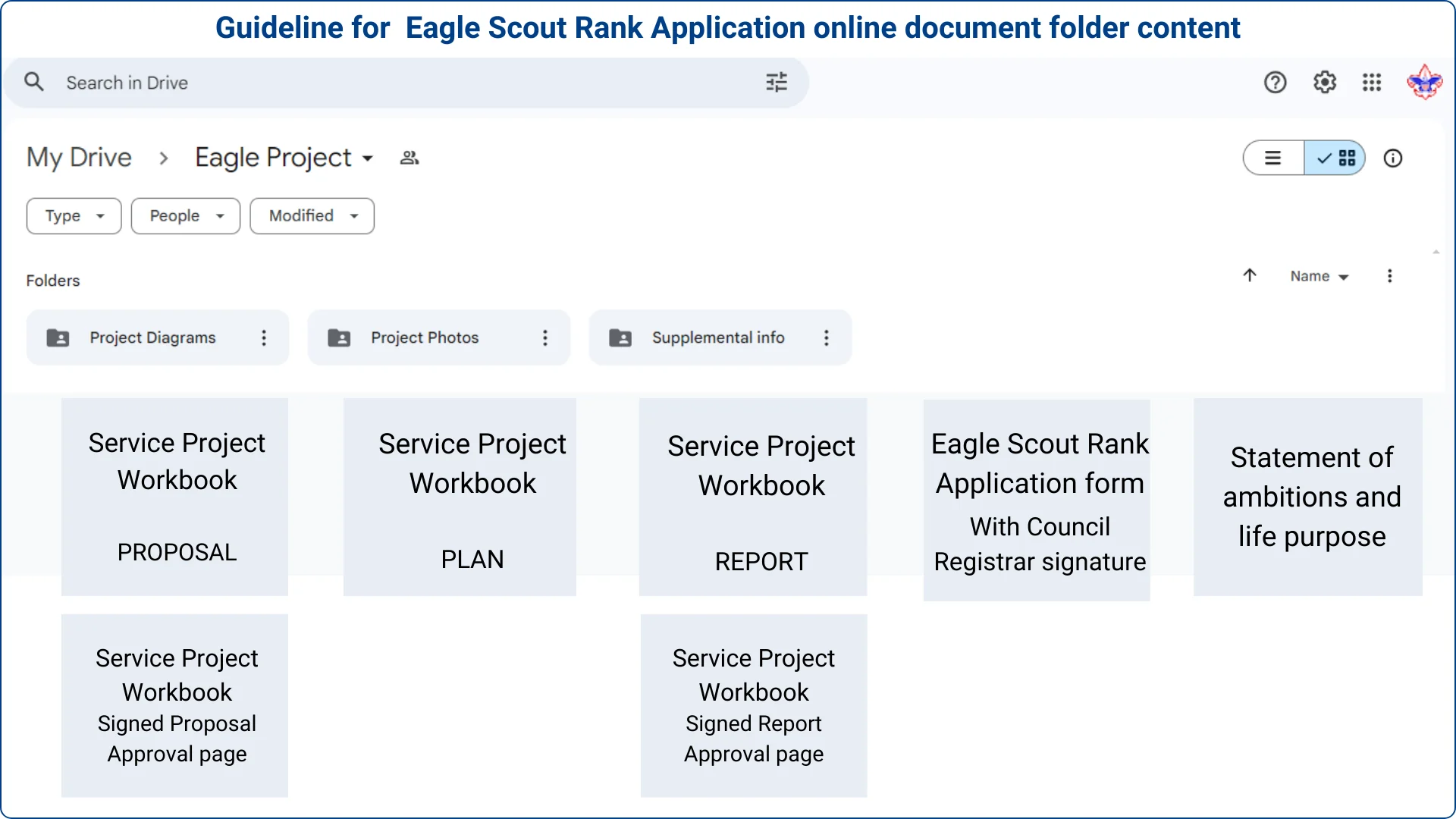 Guideline for Eagle Scout Rank Application online document folder content

Search in Drive

My Drive > Eagle Project

Type People Modified

Folders

Name

Project Diagrams

Project Photos

Supplemental info

Service Project Workbook

PROPOSAL

Service Project Workbook

PLAN

Service Project Workbook

REPORT

Eagle Scout Rank Application form

With Council Registrar signature

Statement of ambitions and life purpose

Service Project Workbook

Signed Proposal Approval page

Service Project Workbook

Signed Report Approval page